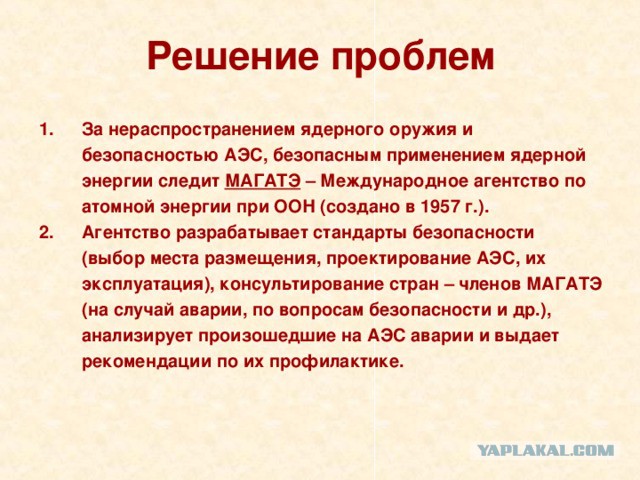 Решение проблем

1. За нераспространением ядерного оружия и безопасностью АЭС, безопасным применением ядерной энергии следит МАГАТЭ – Международное агентство по атомной энергии при ООН (создано в 1957 г.).

2. Агентство разрабатывает стандарты безопасности (выбор места размещения, проектирование АЭС, их эксплуатация), консультирование стран – членов МАГАТЭ (на случай аварии, по вопросам безопасности и др.), анализирует произошедшие на АЭС аварии и выдает рекомендации по их профилактике.

YAPLAKAL.COM